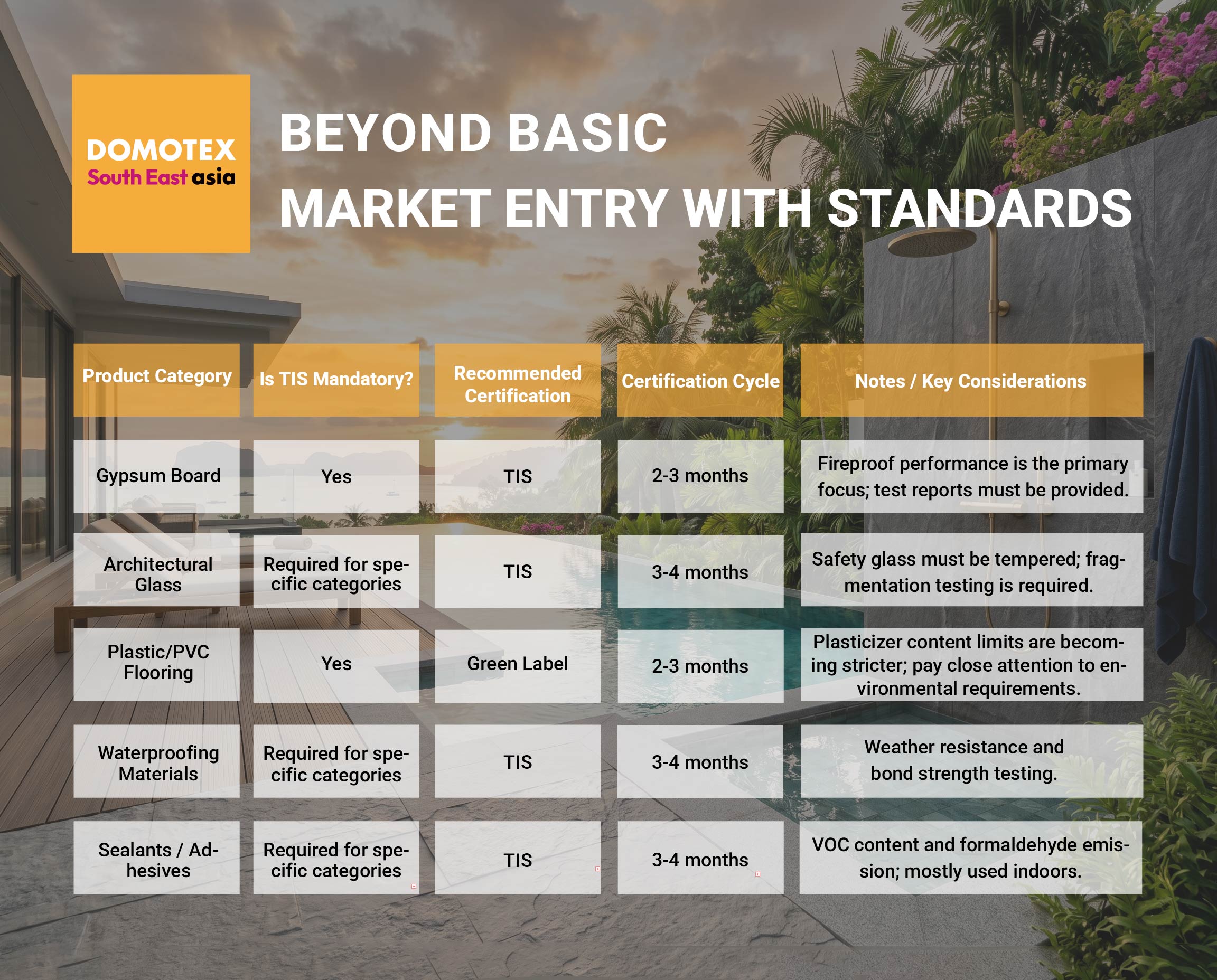 DOMOTEX
South East asia

BEYOND BASIC
MARKET ENTRY WITH STANDARDS

| Product Category | Is TIS Mandatory? | Recommended Certification | Certification Cycle | Notes / Key Considerations |
|---|---|---|---|---|
| Gypsum Board | Yes | TIS | 2-3 months | Fireproof performance is the primary focus; test reports must be provided. |
| Architectural Glass | Required for specific categories | TIS | 3-4 months | Safety glass must be tempered; fragmentation testing is required. |
| Plastic/PVC Flooring | Yes | Green Label | 2-3 months | Plasticizer content limits are becoming stricter; pay close attention to environmental requirements. |
| Waterproofing Materials | Required for specific categories | TIS | 3-4 months | Weather resistance and bond strength testing. |
| Sealants / Adhesives | Required for specific categories | TIS | 3-4 months | VOC content and formaldehyde emission; mostly used indoors. |